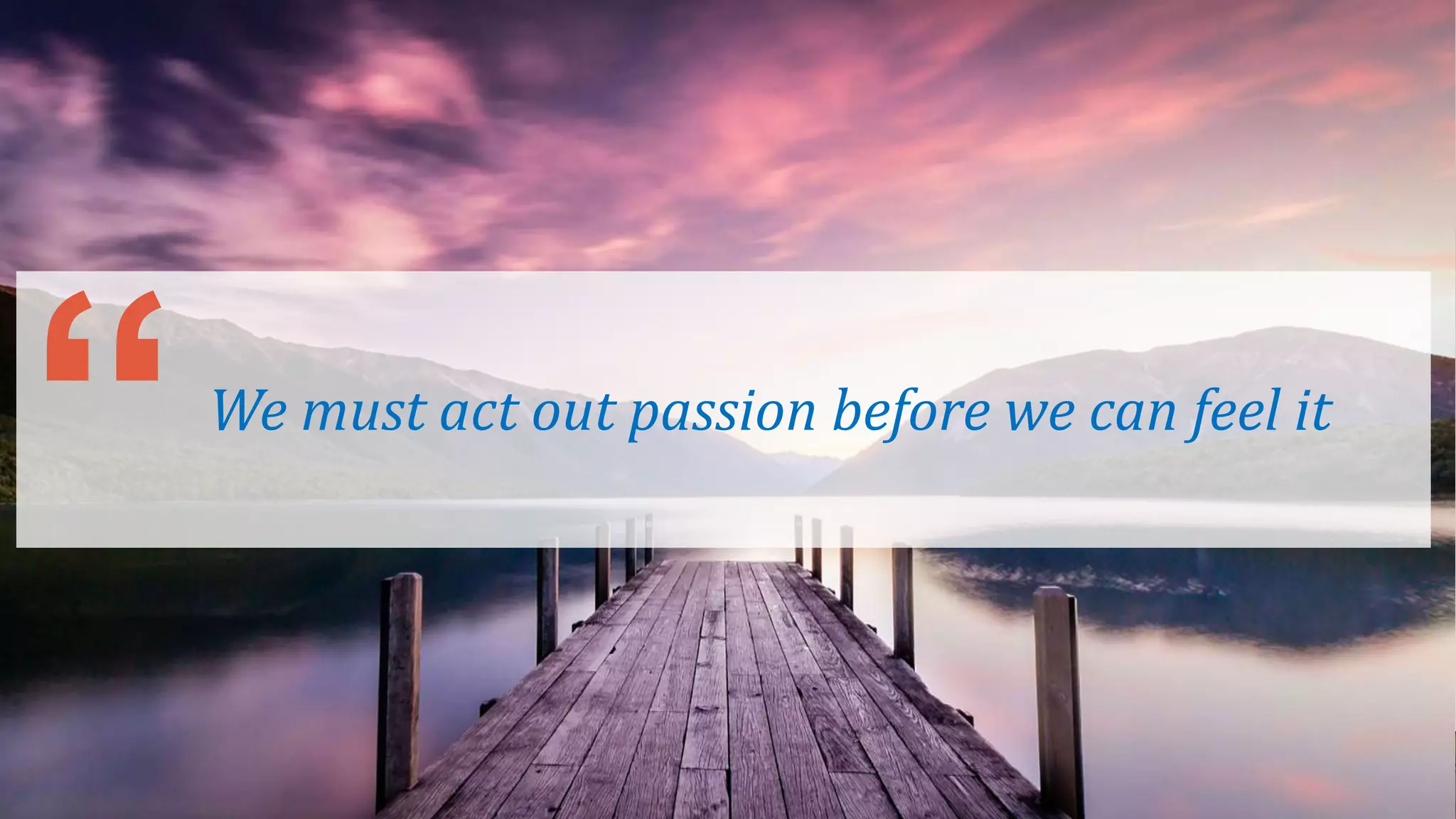 “

We must act out passion before we can feel it